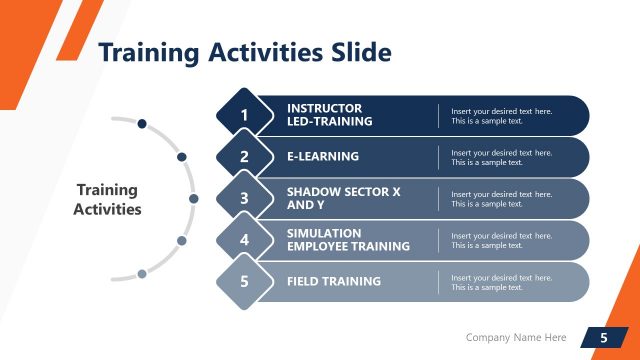 Training Activities Slide

Training Activities

1 INSTRUCTOR LED-TRAINING
Insert your desired text here. This is a sample text.

2 E-LEARNING
Insert your desired text here. This is a sample text.

3 SHADOW SECTOR X AND Y
Insert your desired text here. This is a sample text.

4 SIMULATION EMPLOYEE TRAINING
Insert your desired text here. This is a sample text.

5 FIELD TRAINING
Insert your desired text here. This is a sample text.

Company Name Here 5